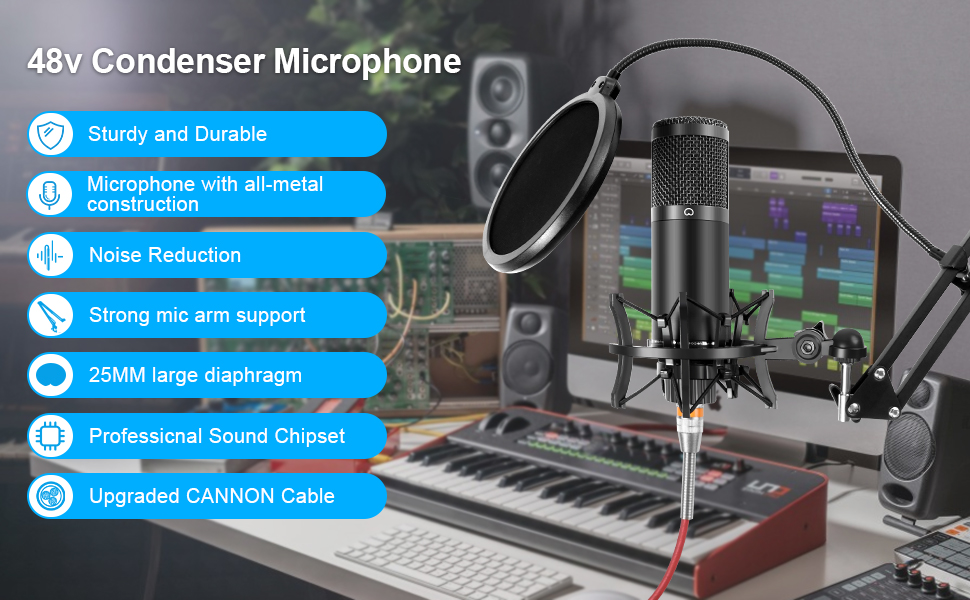 48v Condenser Microphone

Sturdy and Durable

Microphone with all-metal construction

Noise Reduction

Strong mic arm support

25MM large diaphragm

Professicnal Sound Chipset

Upgraded CANNON Cable